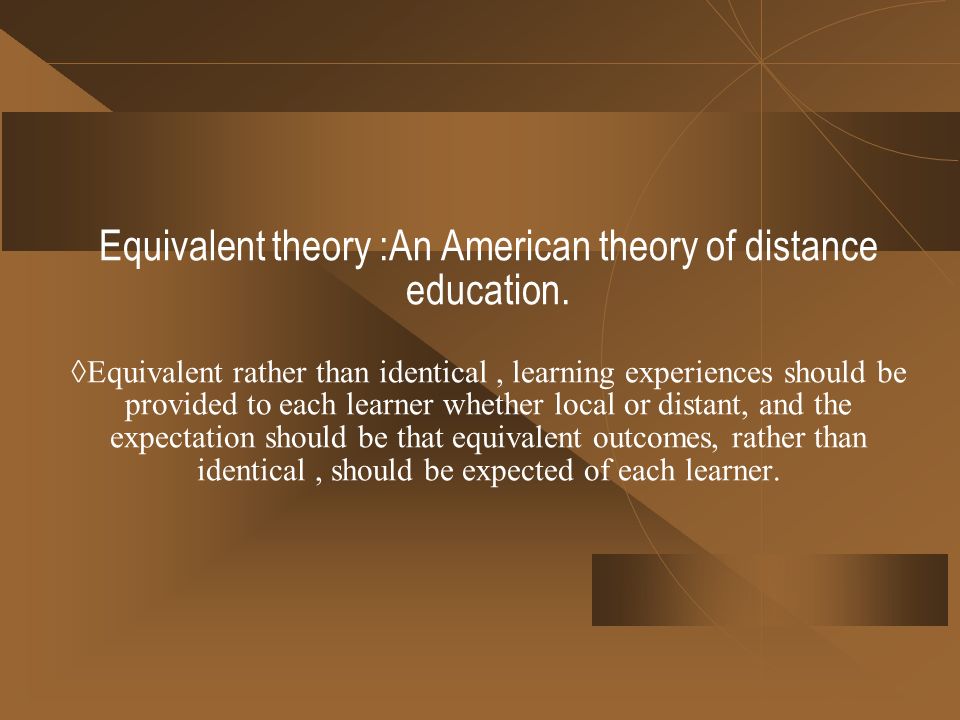 Equivalent theory :An American theory of distance education.

◊Equivalent rather than identical , learning experiences should be provided to each learner whether local or distant, and the expectation should be that equivalent outcomes, rather than identical , should be expected of each learner.